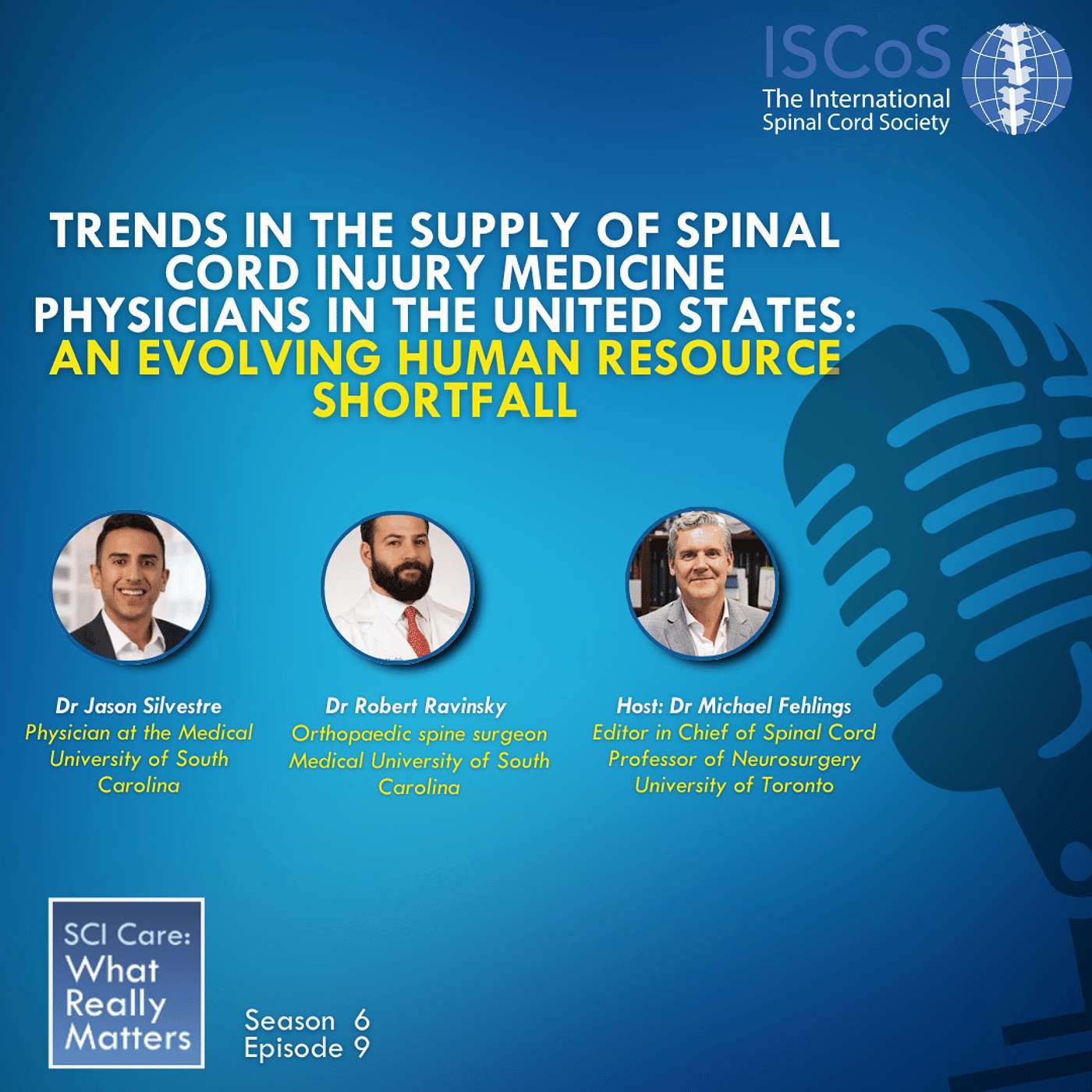 ISCoS
The International
Spinal Cord Society

TRENDS IN THE SUPPLY OF SPINAL CORD INJURY MEDICINE PHYSICIANS IN THE UNITED STATES: AN EVOLVING HUMAN RESOURCE SHORTFALL

Dr Jason Silvestre
Physician at the Medical University of South Carolina

Dr Robert Ravinsky
Orthopaedic spine surgeon Medical University of South Carolina

Host: Dr Michael Fehlings
Editor in Chief of Spinal Cord
Professor of Neurosurgery
University of Toronto

SCI Care:
What
Really
Matters

Season 6
Episode 9